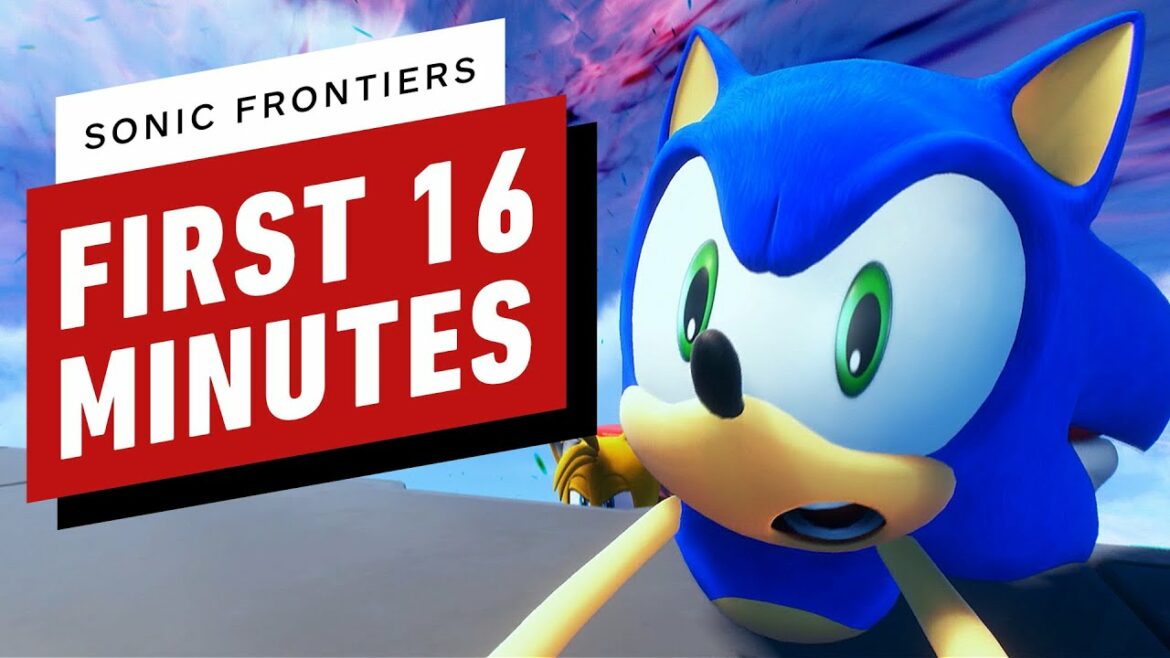 SONIC FRONTIERS

FIRST 16 MINUTES